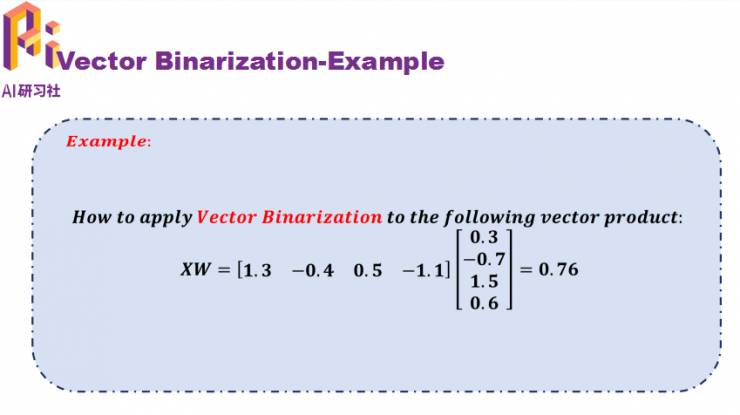 Vector Binarization-Example

AI研习社

Example:

How to apply Vector Binarization to the following vector product:

$XW = [1.3 \quad -0.4 \quad 0.5 \quad -1.1] \begin{bmatrix} 0.3 \\ -0.7 \\ 1.5 \\ 0.6 \end{bmatrix} = 0.76$